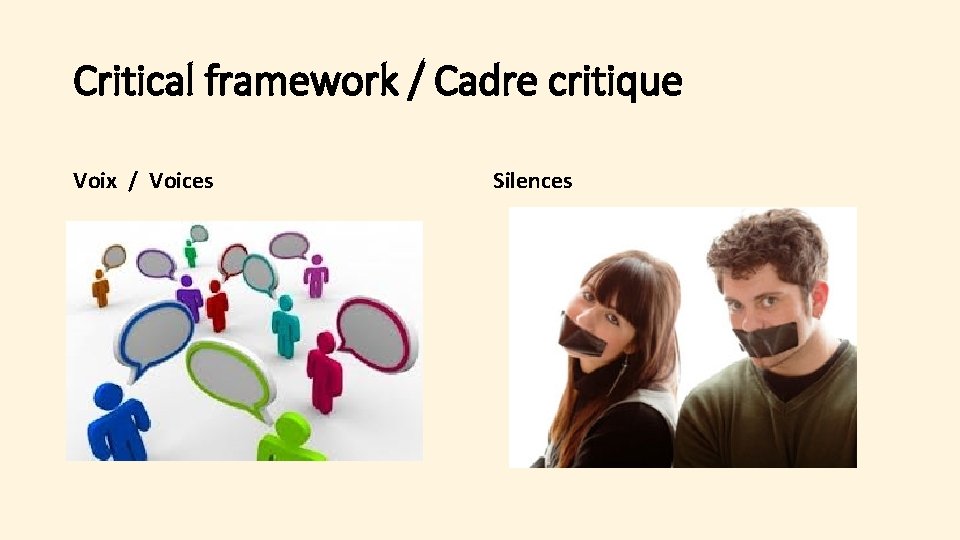 Critical framework / Cadre critique

Voix / Voices

Silences